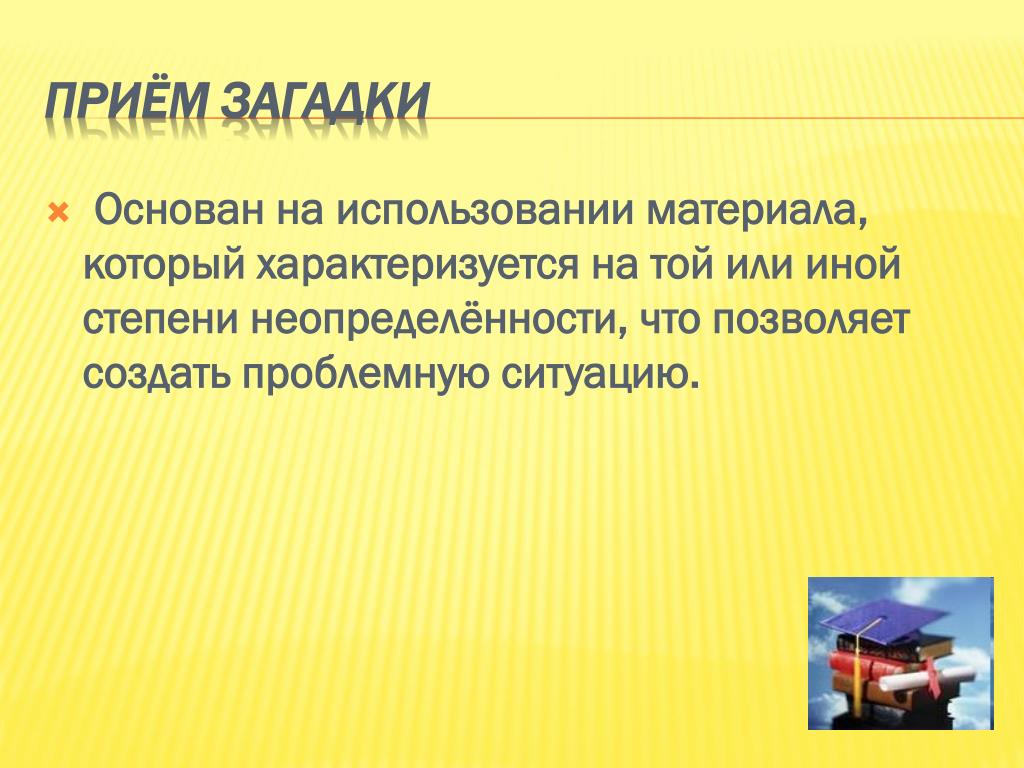 ПРИЁМ ЗАГАДКИ

Основан на использовании материала, который характеризуется на той или иной степени неопределённости, что позволяет создать проблемную ситуацию.